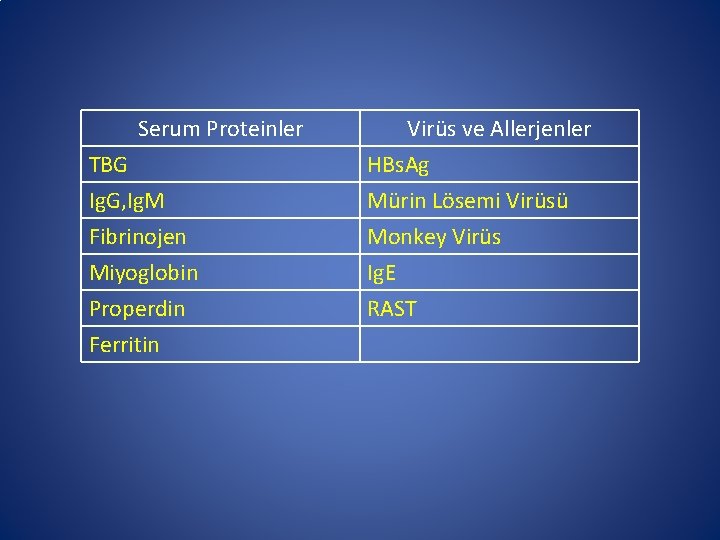 | Serum Proteinler | Virüs ve Allerjenler |
|---|---|
| TBG | HBsAg |
| IgG,IgM | Mürin Lösemi Virüsü |
| Fibrinojen | Monkey Virüs |
| Miyoglobin | IgE |
| Properdin | RAST |
| Ferritin | |